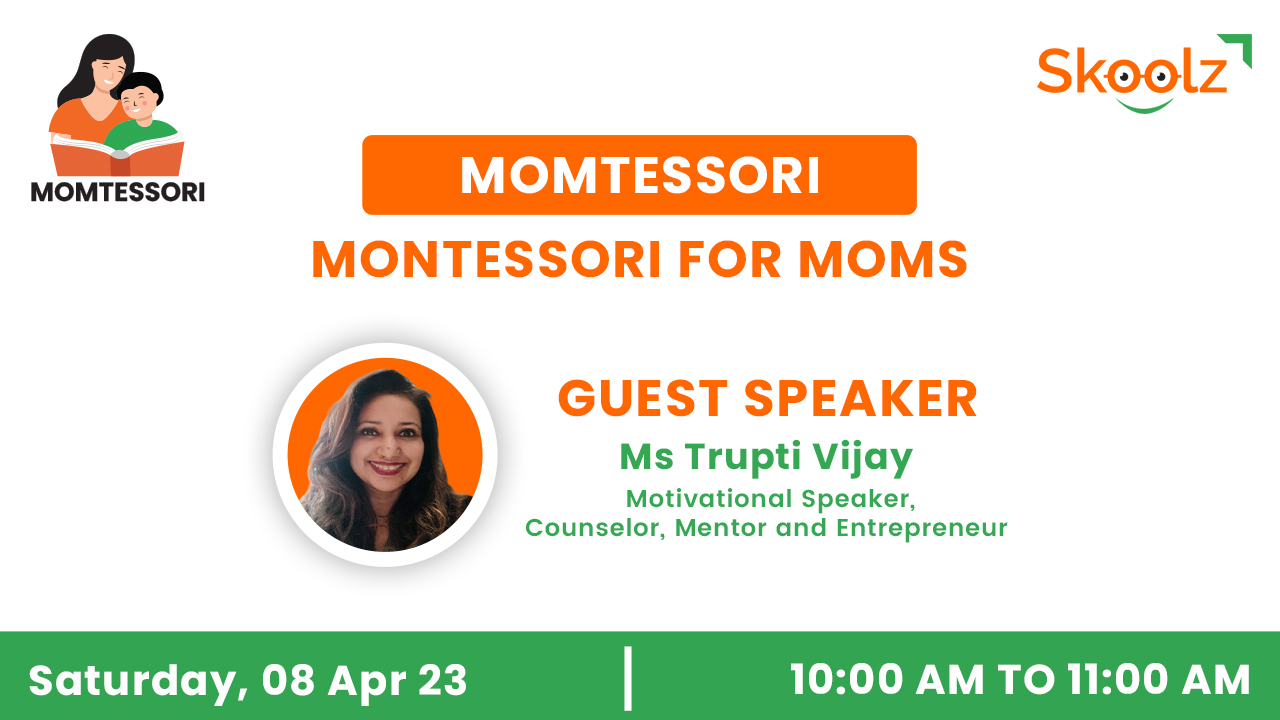 MOMTESSORI

Skoolz

MOMTESSORI

MONTESSORI FOR MOMS

GUEST SPEAKER

Ms Trupti Vijay

Motivational Speaker, Counselor, Mentor and Entrepreneur

Saturday, 08 Apr 23 | 10:00 AM TO 11:00 AM